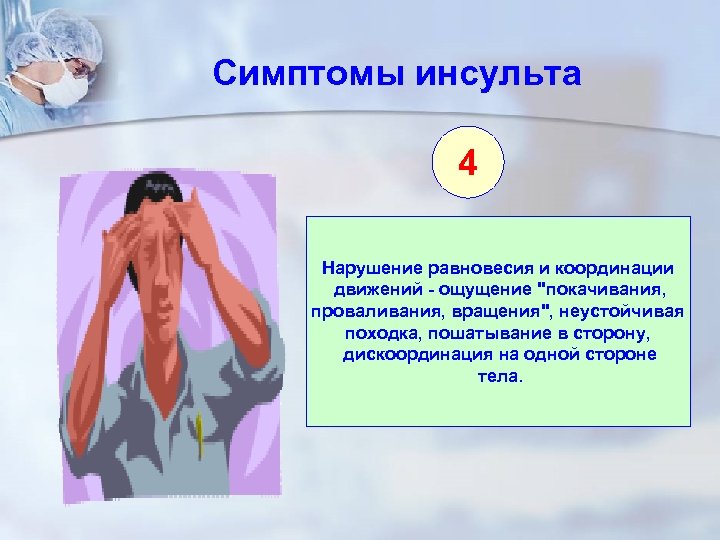 Симптомы инсульта

4

Нарушение равновесия и координации движений - ощущение "покачивания, проваливания, вращения", неустойчивая походка, пошатывание в сторону, дискоординация на одной стороне тела.